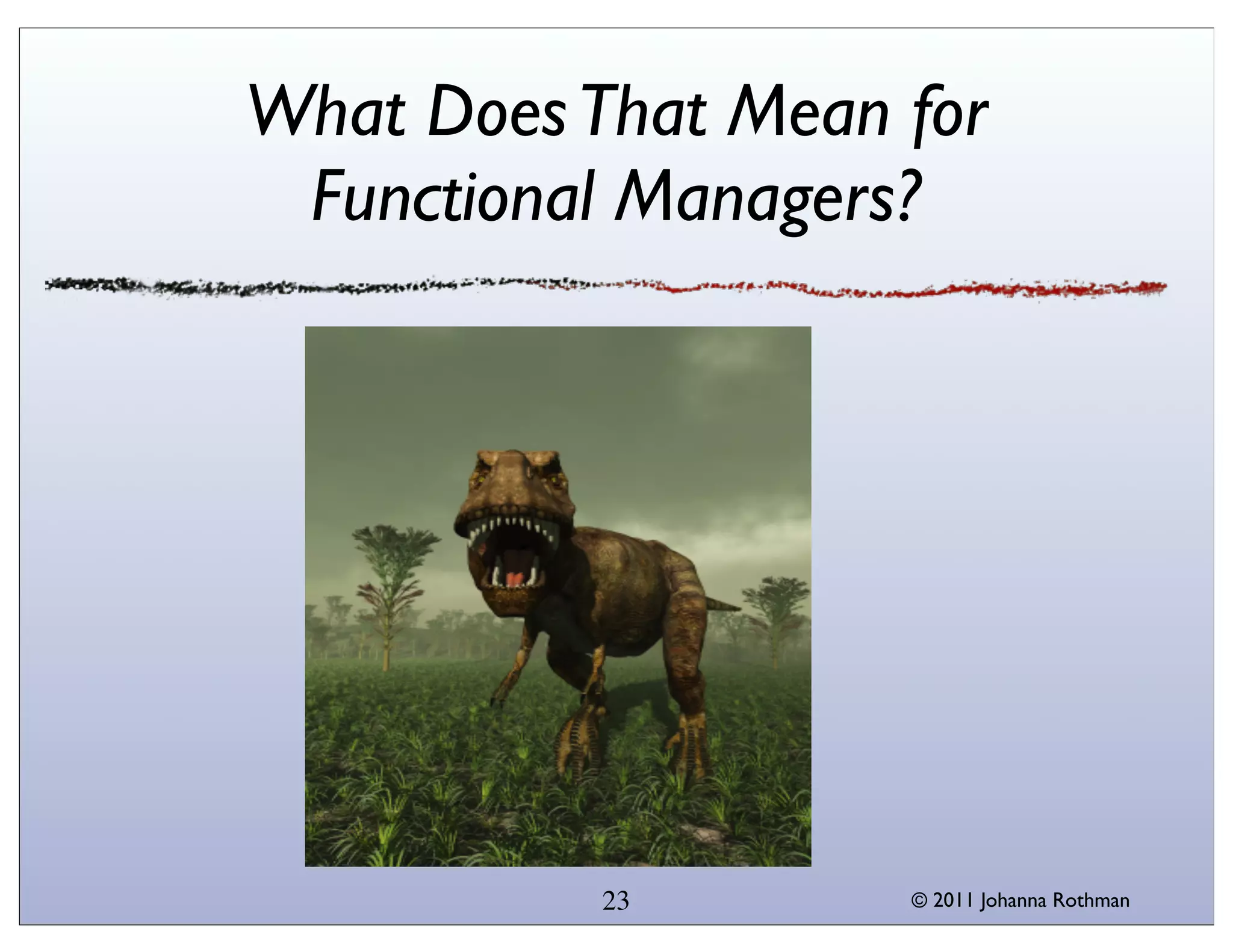 What Does That Mean for Functional Managers?

23

© 2011 Johanna Rothman